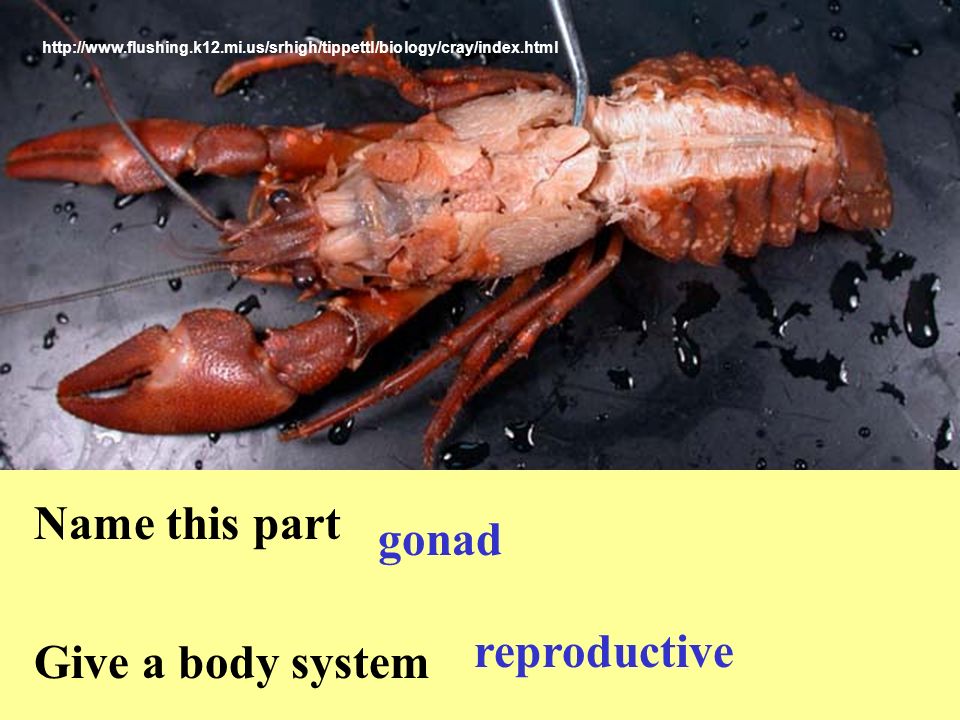 http://www.flushing.k12.mi.us/srhigh/tippettl/biology/cray/index.html

Name this part gonad

Give a body system reproductive